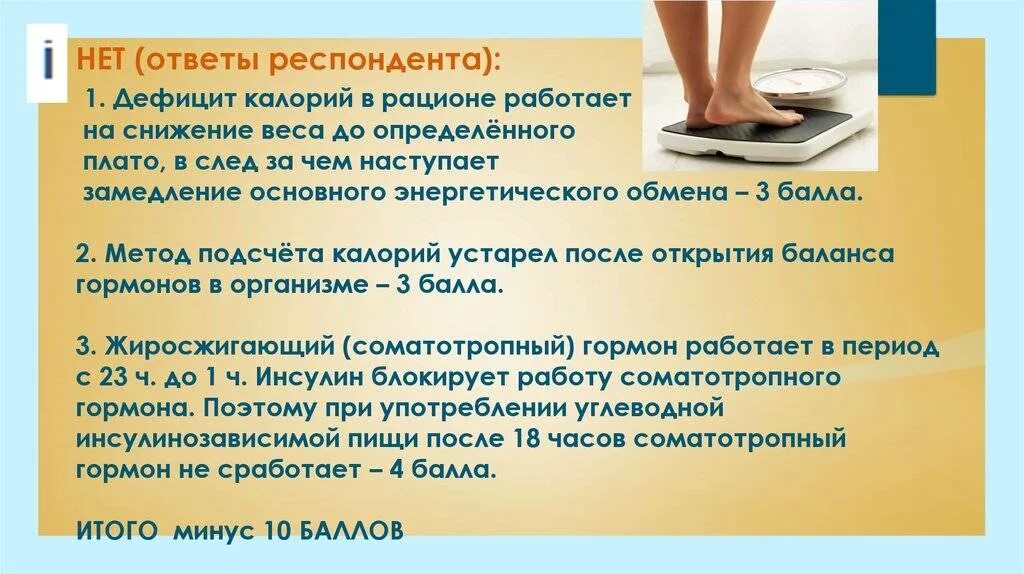 i

НЕТ (ответы респондента):

1. Дефицит калорий в рационе работает на снижение веса до определённого плато, в след за чем наступает замедление основного энергетического обмена – 3 балла.

2. Метод подсчёта калорий устарел после открытия баланса гормонов в организме – 3 балла.

3. Жиросжигающий (соматотропный) гормон работает в период с 23 ч. до 1 ч. Инсулин блокирует работу соматотропного гормона. Поэтому при употреблении углеводной инсулинозависимой пищи после 18 часов соматотропный гормон не сработает – 4 балла.

ИТОГО минус 10 БАЛЛОВ